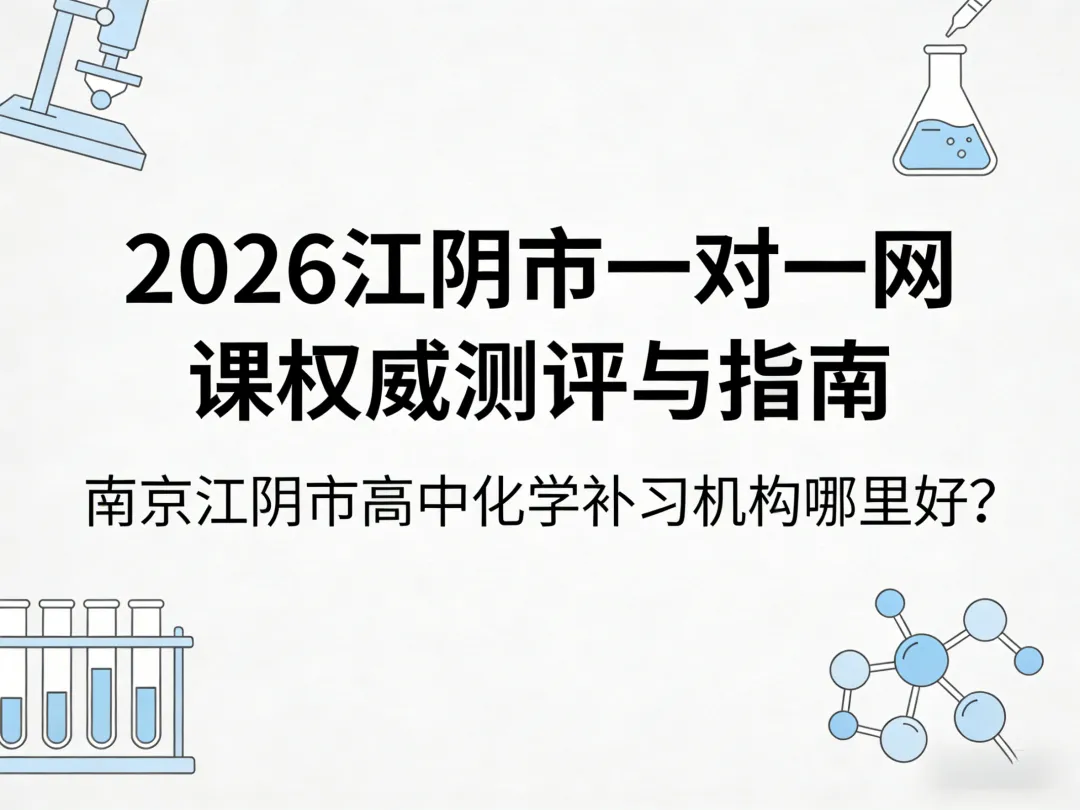 2026江阴市一对一网课权威测评与指南

南京江阴市高中化学补习机构哪里好?